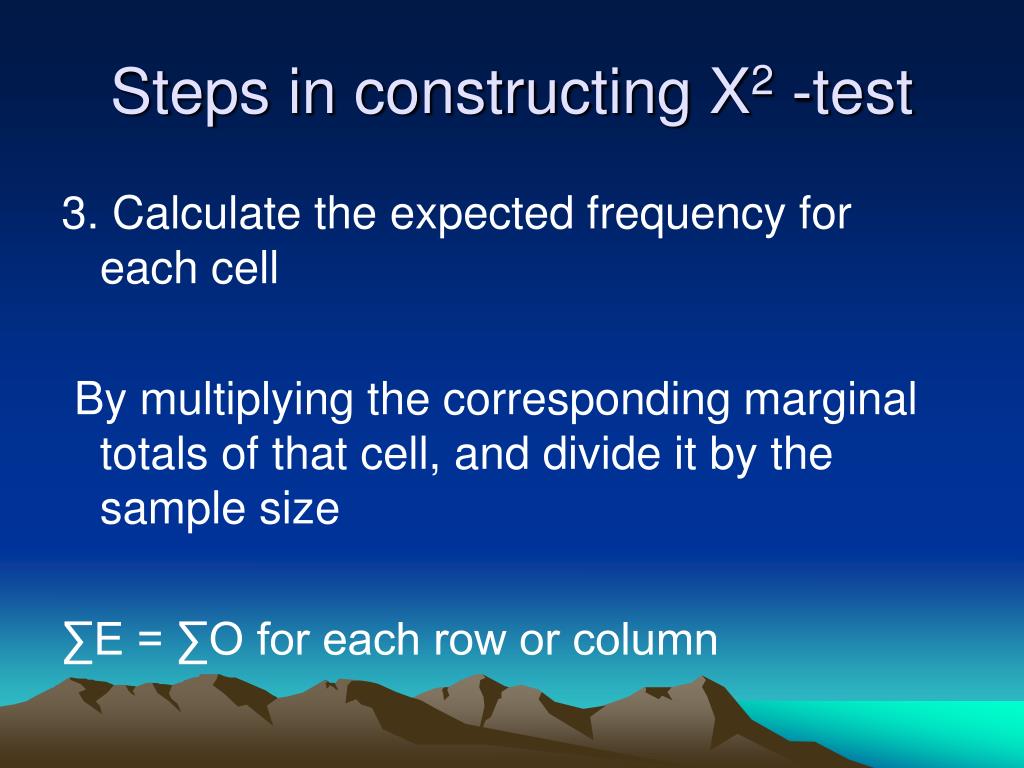 Steps in constructing $X^2$ -test

3. Calculate the expected frequency for each cell

By multiplying the corresponding marginal totals of that cell, and divide it by the sample size

$\sum E = \sum O$ for each row or column